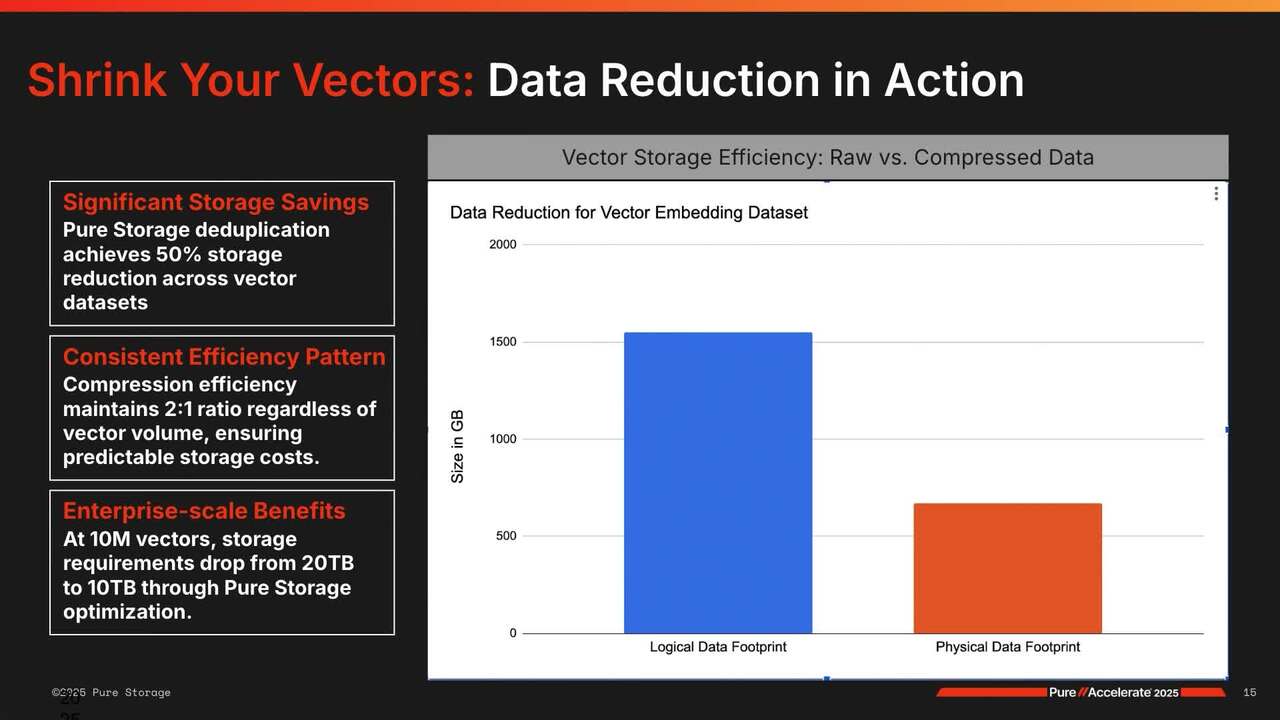 Shrink Your Vectors: Data Reduction in Action

Significant Storage Savings
Pure Storage deduplication achieves 50% storage reduction across vector datasets

Consistent Efficiency Pattern
Compression efficiency maintains 2:1 ratio regardless of vector volume, ensuring predictable storage costs.

Enterprise-scale Benefits
At 10M vectors, storage requirements drop from 20TB to 10TB through Pure Storage optimization.

Vector Storage Efficiency: Raw vs. Compressed Data

Data Reduction for Vector Embedding Dataset

Size in GB

2000
1500
1000
500
0

Logical Data Footprint
Physical Data Footprint

©2025 Pure Storage

Pure//Accelerate 2025

15